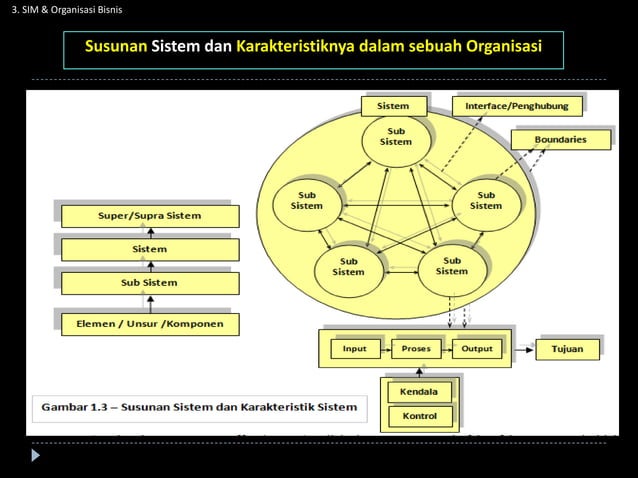 3. SIM & Organisasi Bisnis

Susunan Sistem dan Karakteristiknya dalam sebuah Organisasi

Sistem

Interface/Penghubung

Boundaries

Sub Sistem

Sub Sistem

Sub Sistem

Sub Sistem

Sub Sistem

Super/Supra Sistem

Sistem

Sub Sistem

Elemen / Unsur /Komponen

Input

Proses

Output

Tujuan

Kendala

Kontrol

Gambar 1.3 – Susunan Sistem dan Karakteristik Sistem